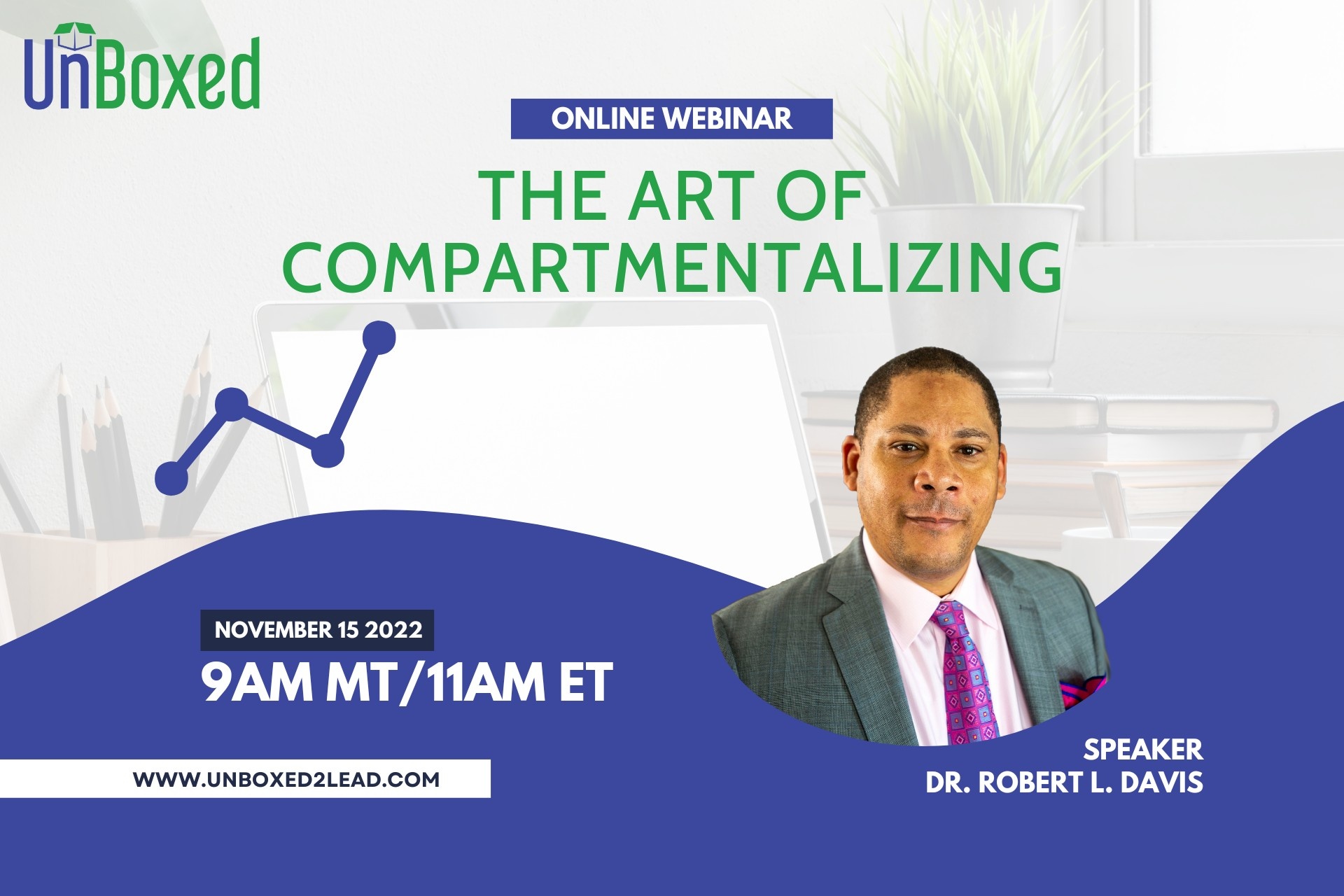 UnBoxed

ONLINE WEBINAR

THE ART OF COMPARTMENTALIZING

NOVEMBER 15 2022

9AM MT/11AM ET

WWW.UNBOXED2LEAD.COM

SPEAKER
DR. ROBERT L. DAVIS